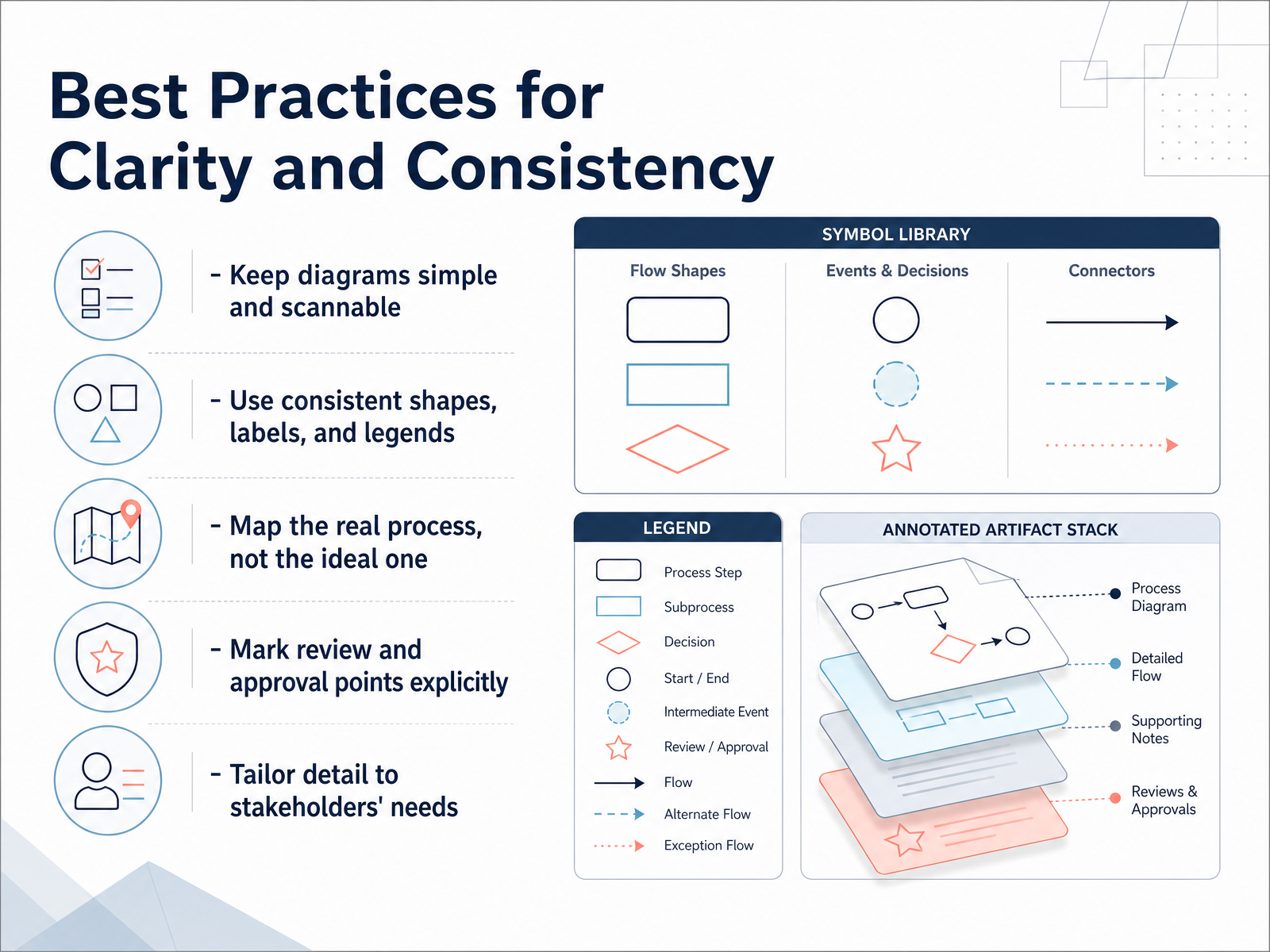 Best Practices for Clarity and Consistency

- Keep diagrams simple and scannable

- Use consistent shapes, labels, and legends

- Map the real process, not the ideal one

- Mark review and approval points explicitly

- Tailor detail to stakeholders' needs

SYMBOL LIBRARY

Flow Shapes

Events & Decisions

Connectors

LEGEND

Process Step

Subprocess

Decision

Start / End

Intermediate Event

Review / Approval

Flow

Alternate Flow

Exception Flow

ANNOTATED ARTIFACT STACK

Process Diagram

Detailed Flow

Supporting Notes

Reviews & Approvals